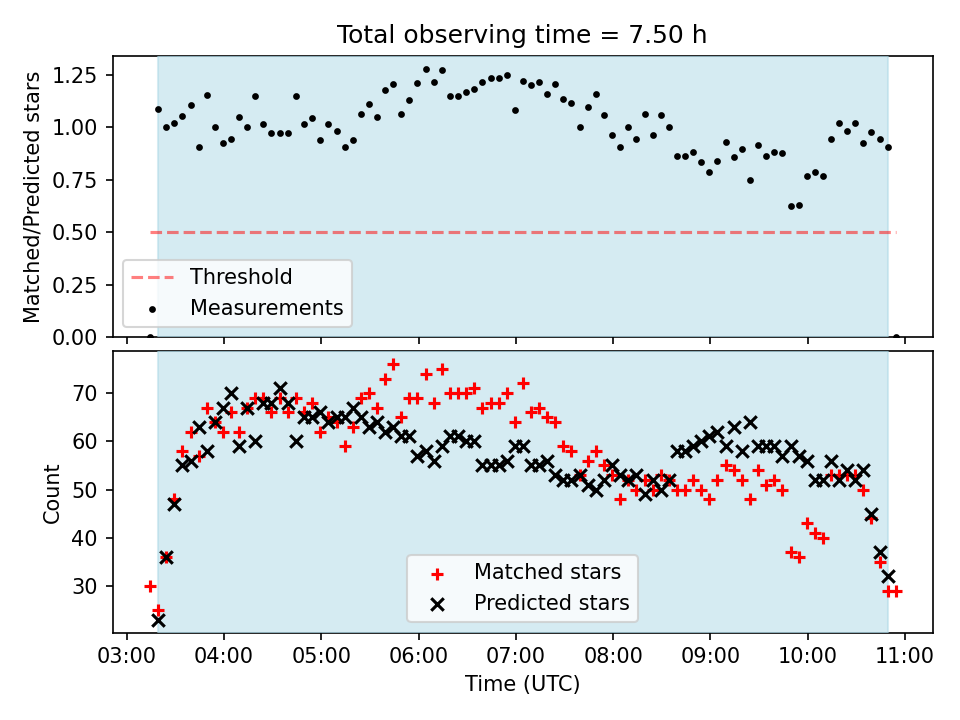 Total observing time = 7.50 h

Matched/Predicted stars

1.25
1.00
0.75
0.50
0.25
0.00

Threshold
Measurements

Count

70
60
50
40
30

Matched stars
Predicted stars

03:00 04:00 05:00 06:00 07:00 08:00 09:00 10:00 11:00

Time (UTC)